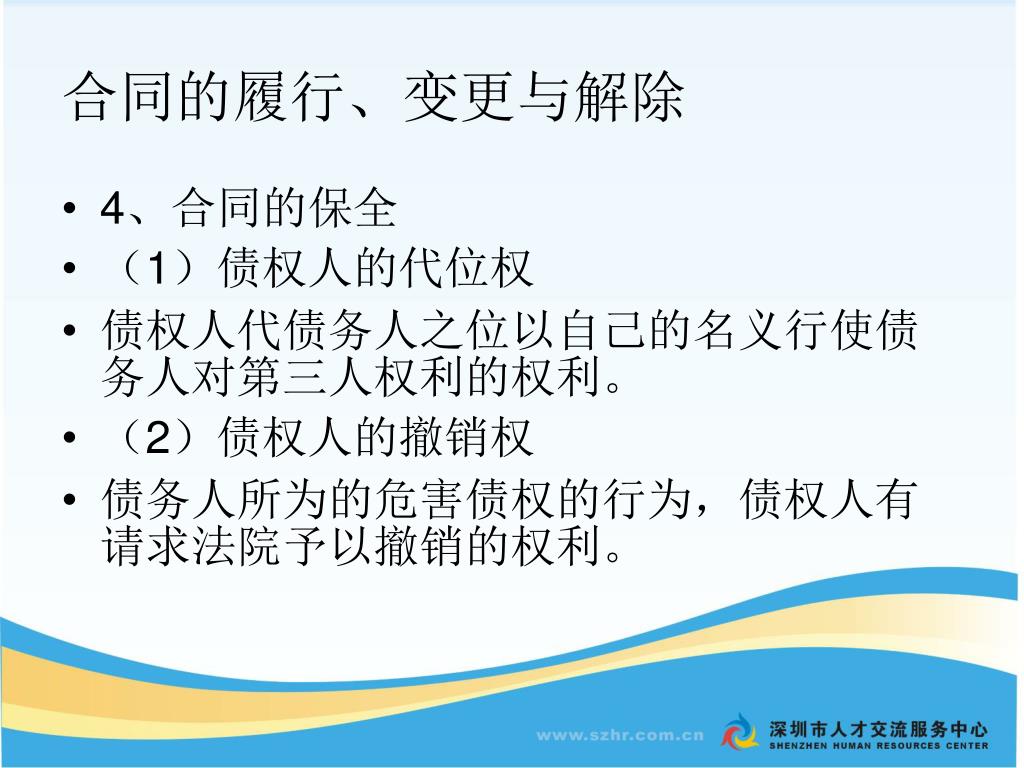 合同的履行、变更与解除

• 4、合同的保全
• （1）债权人的代位权
• 债权人代债务人之位以自己的名义行使债务人对第三人权利的权利。
• （2）债权人的撤销权
• 债务人所为的危害债权的行为，债权人有请求法院予以撤销的权利。

www.szhr.com.cn
深圳市人才交流服务中心
SHENZHEN HUMAN RESOURCES CENTER